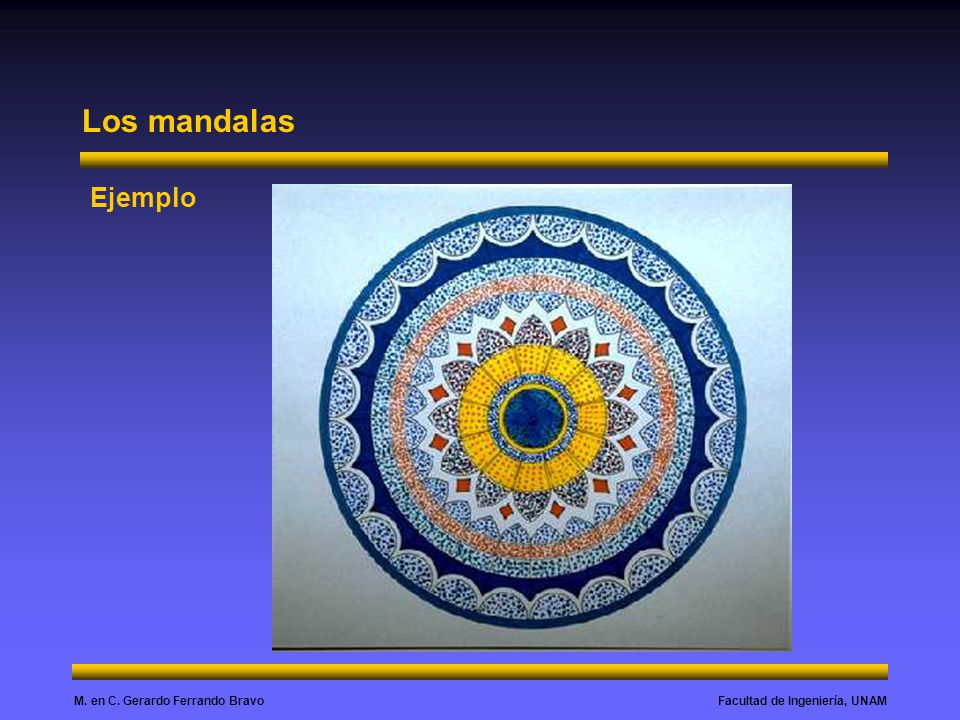 Los mandalas

Ejemplo

M. en C. Gerardo Ferrando Bravo

Facultad de Ingeniería, UNAM